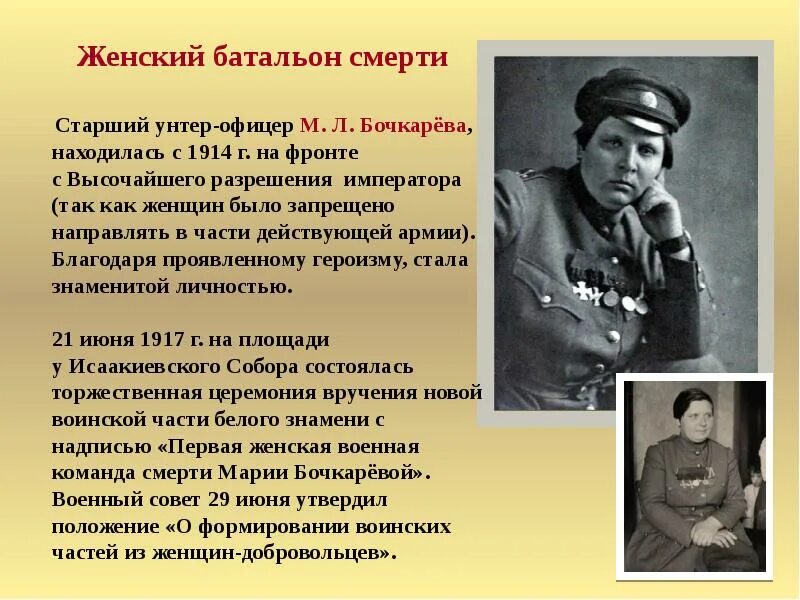 Женский батальон смерти

Старший унтер-офицер М. Л. Бочкарёва, находилась с 1914 г. на фронте с Высочайшего разрешения императора (так как женщин было запрещено направлять в части действующей армии). Благодаря проявленному героизму, стала знаменитой личностью.

21 июня 1917 г. на площади у Исаакиевского Собора состоялась торжественная церемония вручения новой воинской части белого знамени с надписью «Первая женская военная команда смерти Марии Бочкарёвой». Военный совет 29 июня утвердил положение «О формировании воинских частей из женщин-добровольцев».